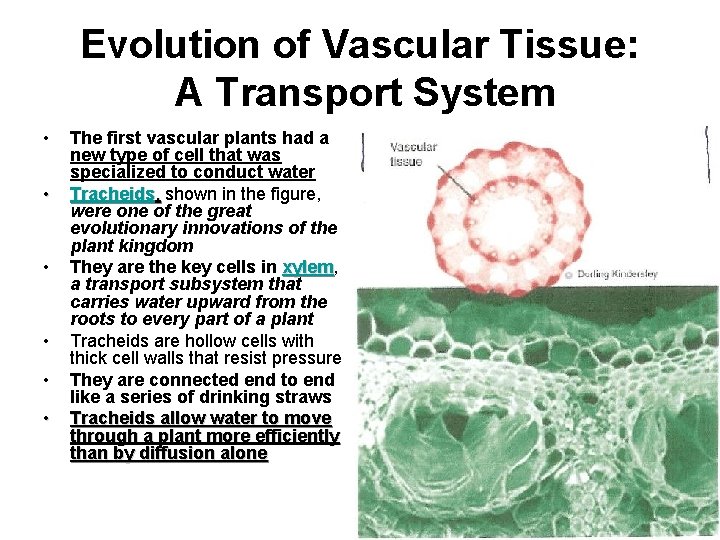 Evolution of Vascular Tissue: A Transport System

• The first vascular plants had a new type of cell that was specialized to conduct water
• Tracheids, shown in the figure, were one of the great evolutionary innovations of the plant kingdom
• They are the key cells in xylem, a transport subsystem that carries water upward from the roots to every part of a plant
• Tracheids are hollow cells with thick cell walls that resist pressure
• They are connected end to end like a series of drinking straws
• Tracheids allow water to move through a plant more efficiently than by diffusion alone

Vascular tissue

© Dorling Kindersley